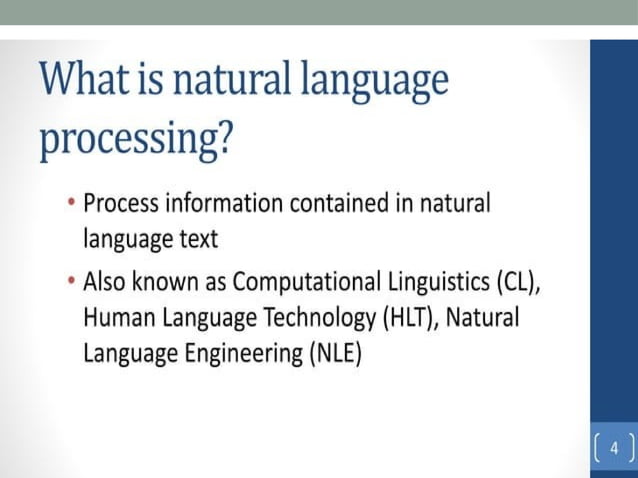 What is natural language processing?

• Process information contained in natural language text

• Also known as Computational Linguistics (CL), Human Language Technology (HLT), Natural Language Engineering (NLE)

4